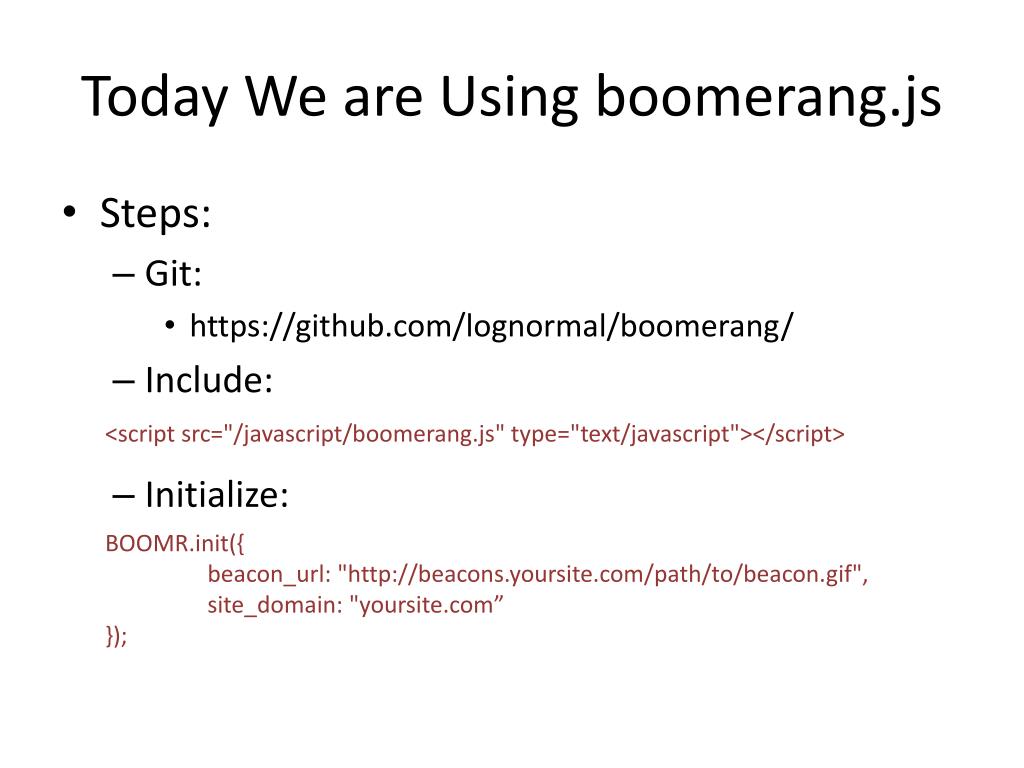 Today We are Using boomerang.js

• Steps:
– Git:
• https://github.com/lognormal/boomerang/
– Include:

<script src="/javascript/boomerang.js" type="text/javascript"></script>

– Initialize:

BOOMR.init({
beacon_url: "http://beacons.yoursite.com/path/to/beacon.gif",
site_domain: "yoursite.com”
});